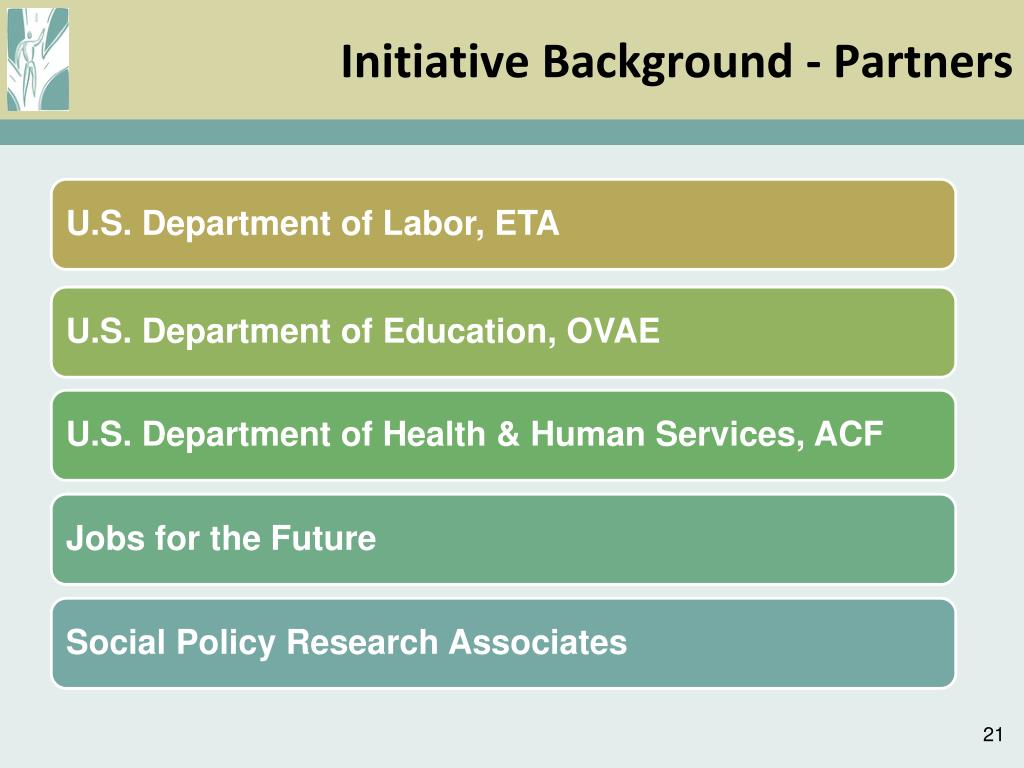 Initiative Background - Partners

U.S. Department of Labor, ETA

U.S. Department of Education, OVAE

U.S. Department of Health & Human Services, ACF

Jobs for the Future

Social Policy Research Associates

21